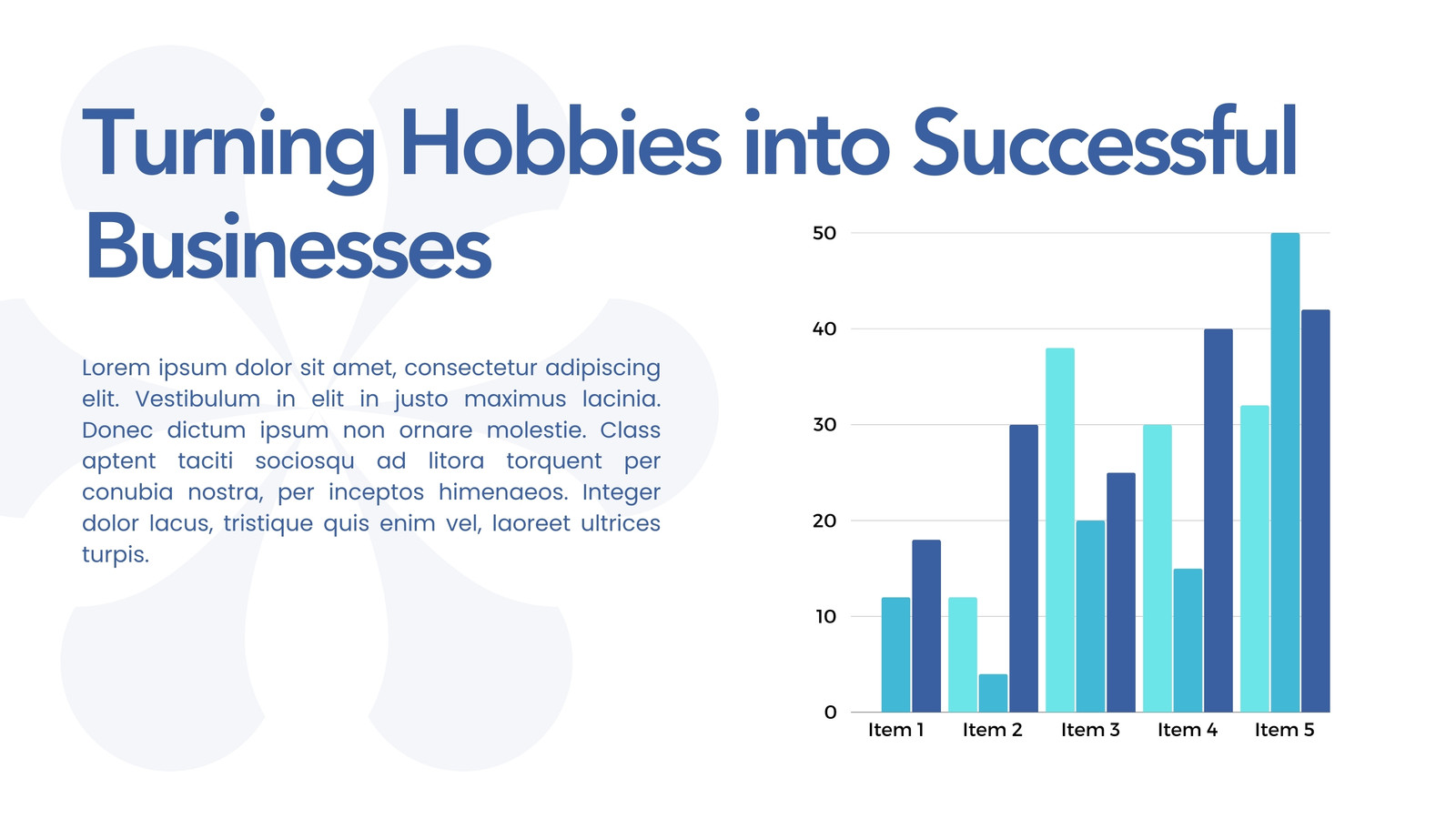 Turning Hobbies into Successful Businesses

Lorem ipsum dolor sit amet, consectetur adipiscing elit. Vestibulum in elit in justo maximus lacinia. Donec dictum ipsum non ornare molestie. Class aptent taciti sociosqu ad litora torquent per conubia nostra, per inceptos himenaeos. Integer dolor lacus, tristique quis enim vel, laoreet ultrices turpis.

50
40
30
20
10
0
Item 1
Item 2
Item 3
Item 4
Item 5